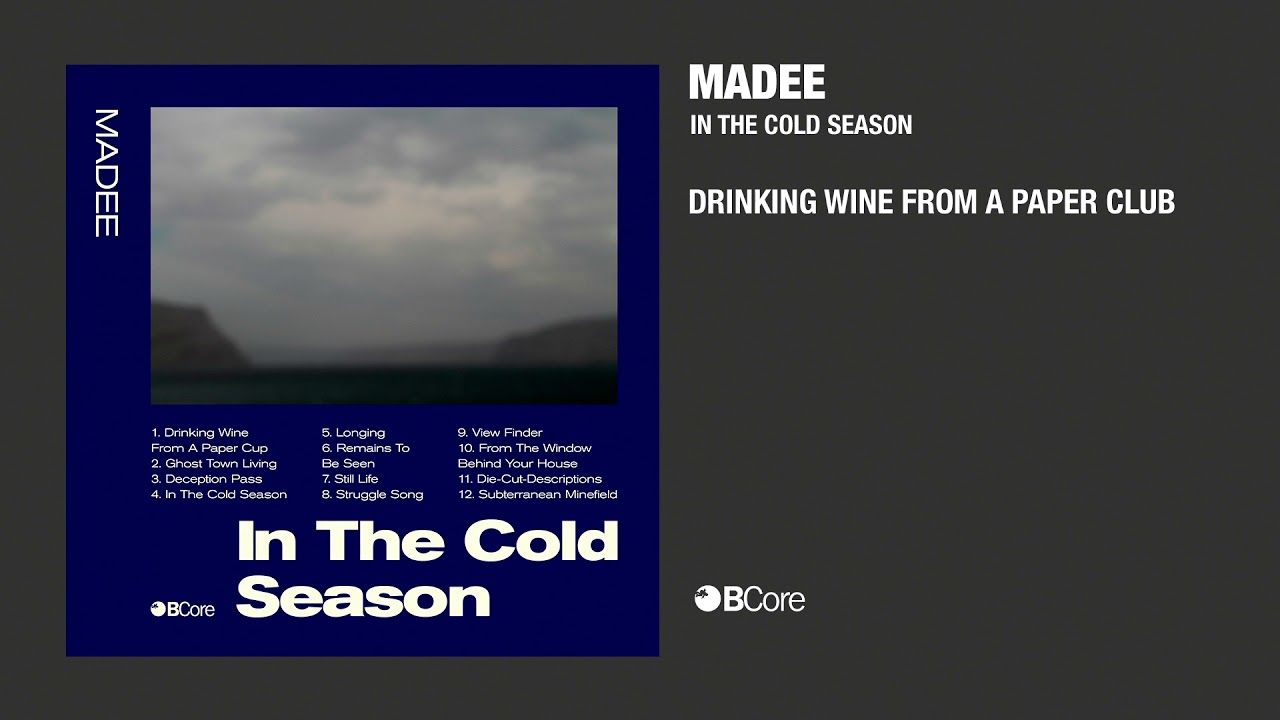 MADEE

1. Drinking Wine From A Paper Cup
2. Ghost Town Living
3. Deception Pass
4. In The Cold Season

5. Longing
6. Remains To Be Seen
7. Still Life
8. Struggle Song

9. View Finder
10. From The Window Behind Your House
11. Die-Cut-Descriptions
12. Subterranean Minefield

BCore

In The Cold Season

MADEE
IN THE COLD SEASON

DRINKING WINE FROM A PAPER CLUB

BCore